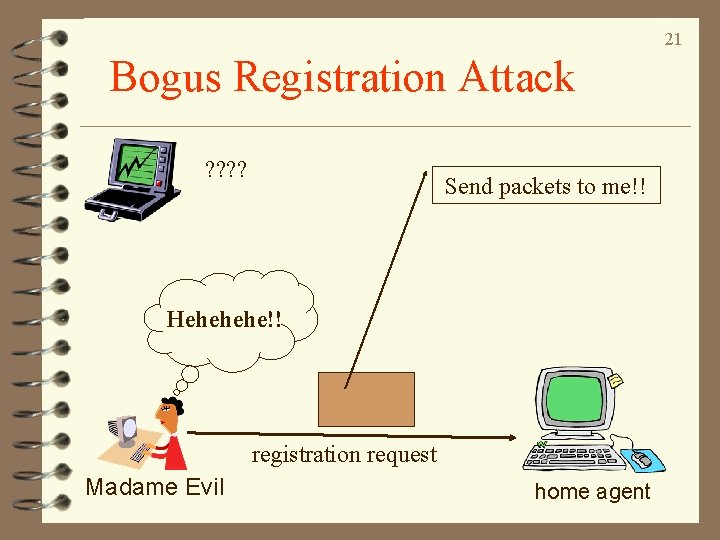 21

Bogus Registration Attack

????

Send packets to me!!

Hehehehe!!

registration request

Madame Evil

home agent